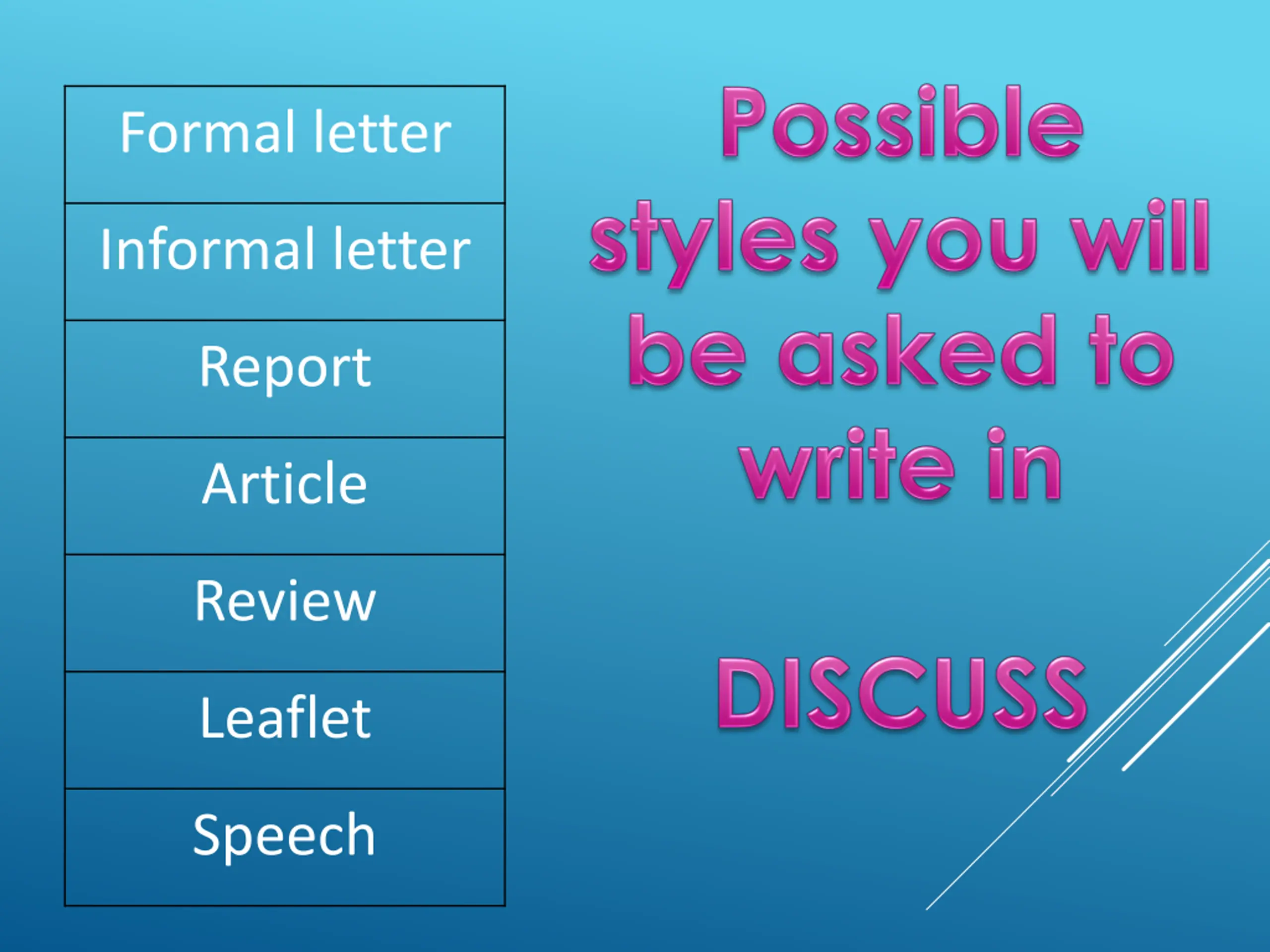 | Formal letter |
|---|
| Informal letter |
| Report |
| Article |
| Review |
| Leaflet |
| Speech |

Possible styles you will be asked to write in

DISCUSS